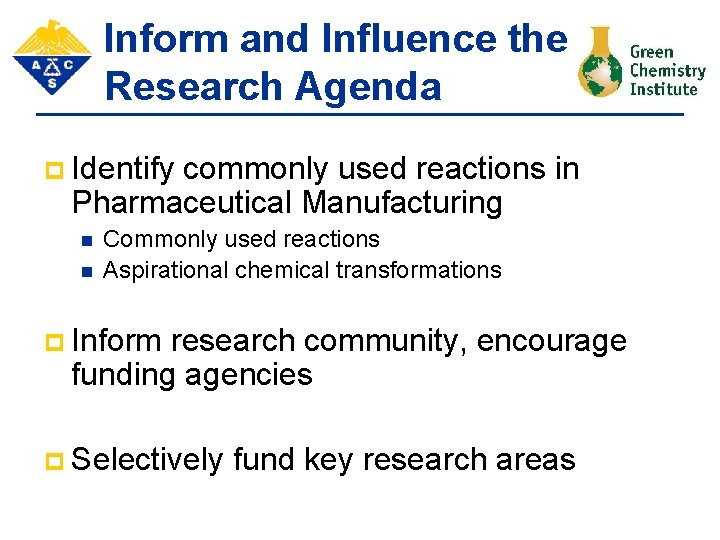 A C S

Inform and Influence the Research Agenda

Green Chemistry Institute

Identify commonly used reactions in Pharmaceutical Manufacturing

Commonly used reactions

Aspirational chemical transformations

Inform research community, encourage funding agencies

Selectively fund key research areas